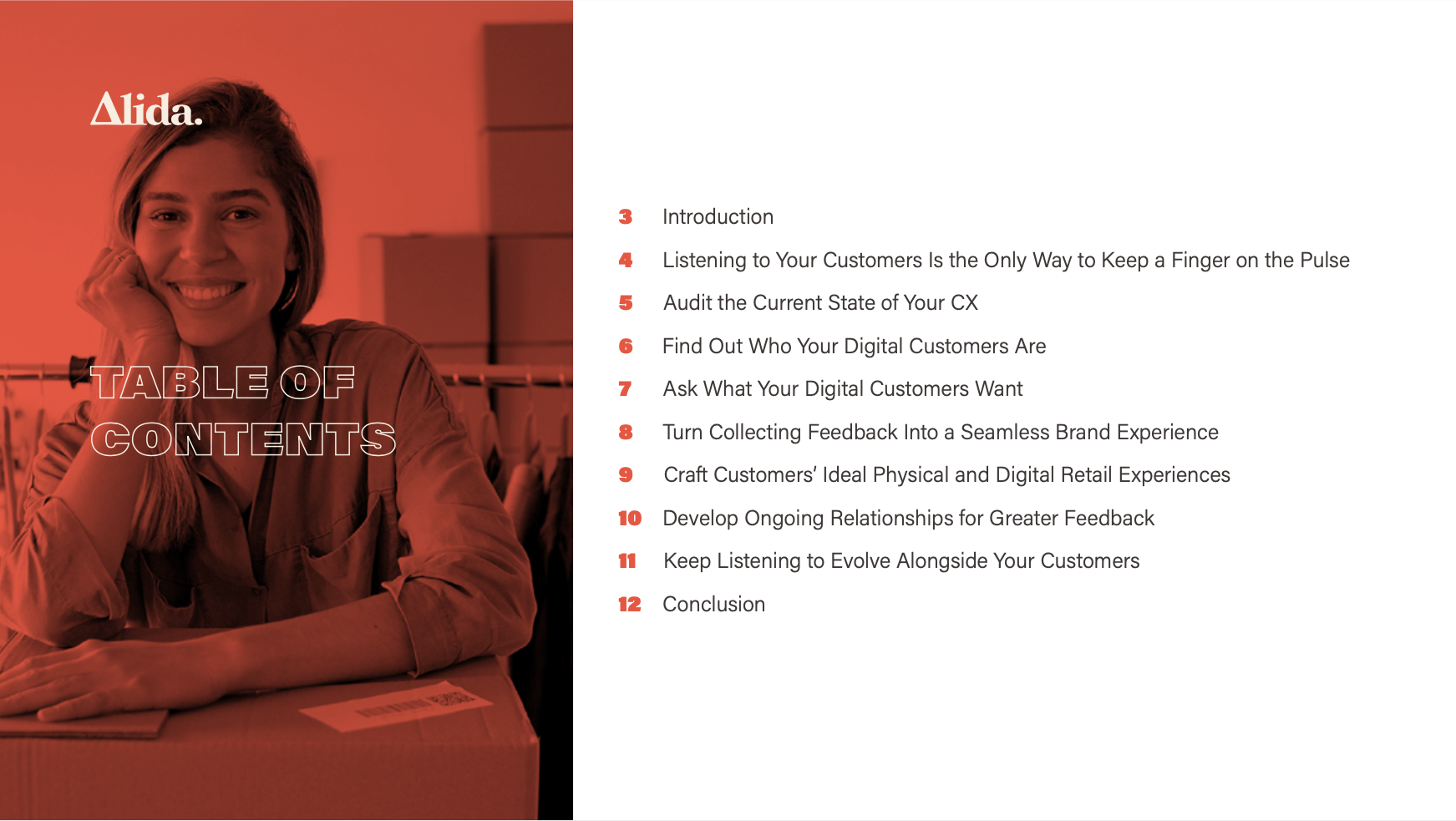 Alida.

TABLE OF CONTENTS

3 Introduction

4 Listening to Your Customers Is the Only Way to Keep a Finger on the Pulse

5 Audit the Current State of Your CX

6 Find Out Who Your Digital Customers Are

7 Ask What Your Digital Customers Want

8 Turn Collecting Feedback Into a Seamless Brand Experience

9 Craft Customers' Ideal Physical and Digital Retail Experiences

10 Develop Ongoing Relationships for Greater Feedback

11 Keep Listening to Evolve Alongside Your Customers

12 Conclusion